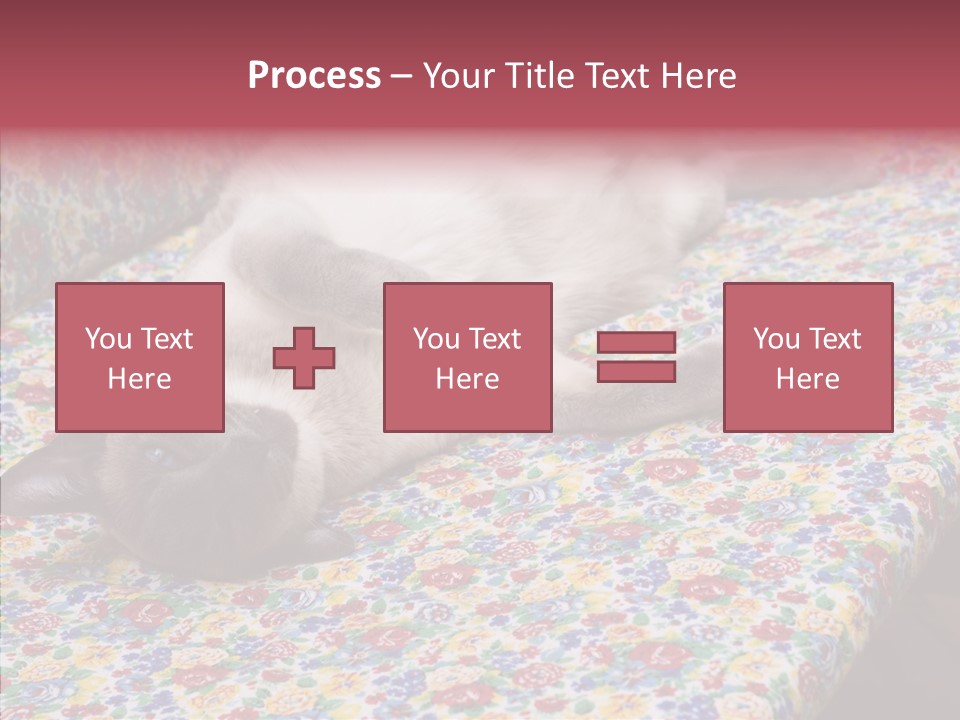 Process – Your Title Text Here

You Text Here

You Text Here

You Text Here